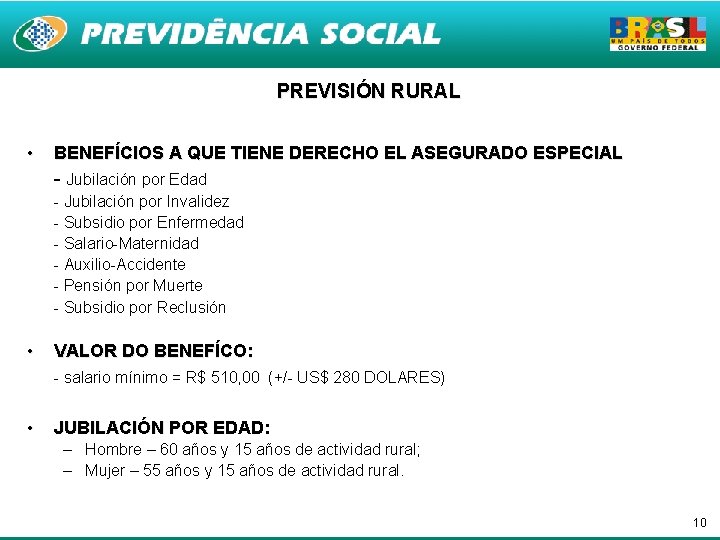 PREVIDÊNCIA SOCIAL

BRASIL
UM PAÍS DE TODOS
GOVERNO FEDERAL

PREVISIÓN RURAL

• BENEFÍCIOS A QUE TIENE DERECHO EL ASEGURADO ESPECIAL
- Jubilación por Edad
- Jubilación por Invalidez
- Subsidio por Enfermedad
- Salario-Maternidad
- Auxilio-Accidente
- Pensión por Muerte
- Subsidio por Reclusión

• VALOR DO BENEFÍCO:
- salario mínimo = R$ 510,00 (+/- US$ 280 DOLARES)

• JUBILACIÓN POR EDAD:
– Hombre – 60 años y 15 años de actividad rural;
– Mujer – 55 años y 15 años de actividad rural.

10